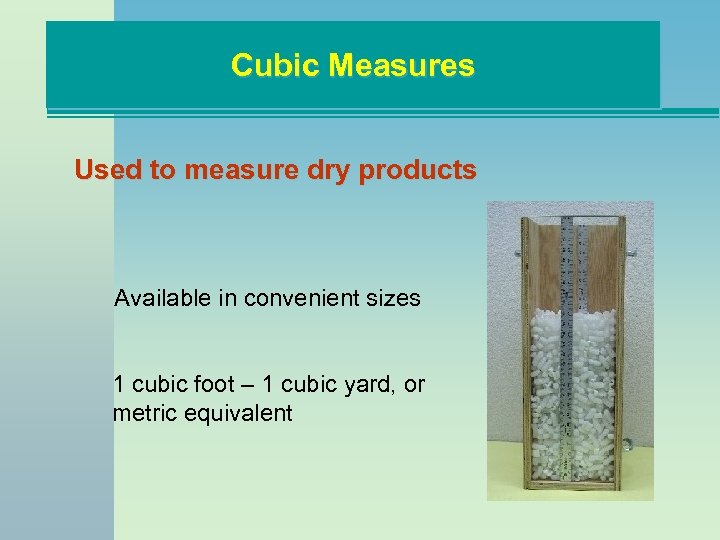 Cubic Measures

Used to measure dry products

Available in convenient sizes

1 cubic foot – 1 cubic yard, or metric equivalent